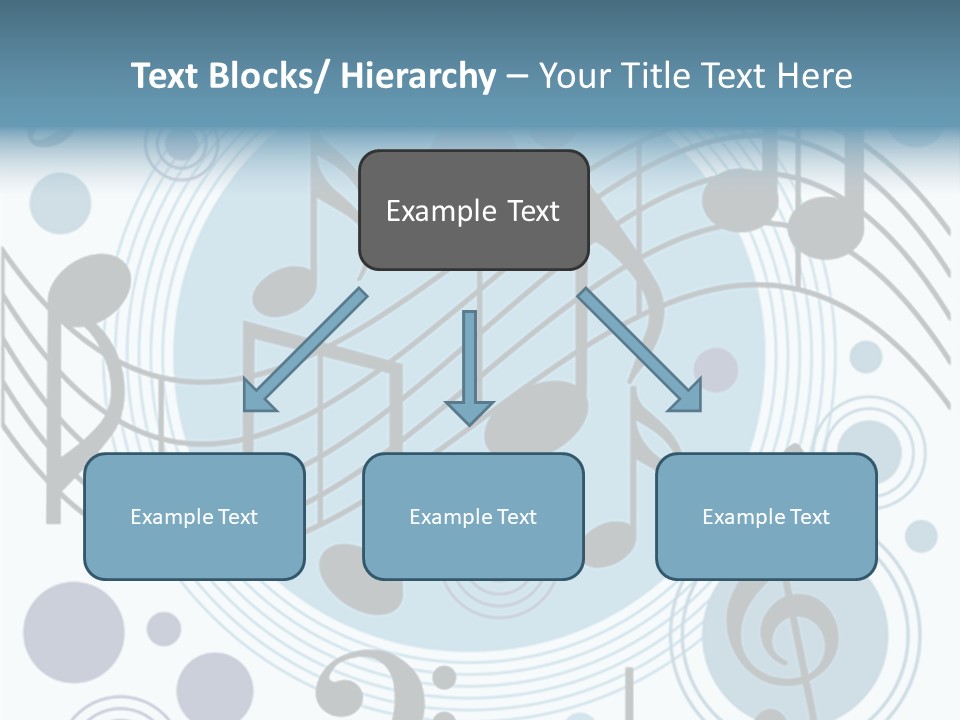 Text Blocks/ Hierarchy – Your Title Text Here

Example Text

Example Text

Example Text

Example Text